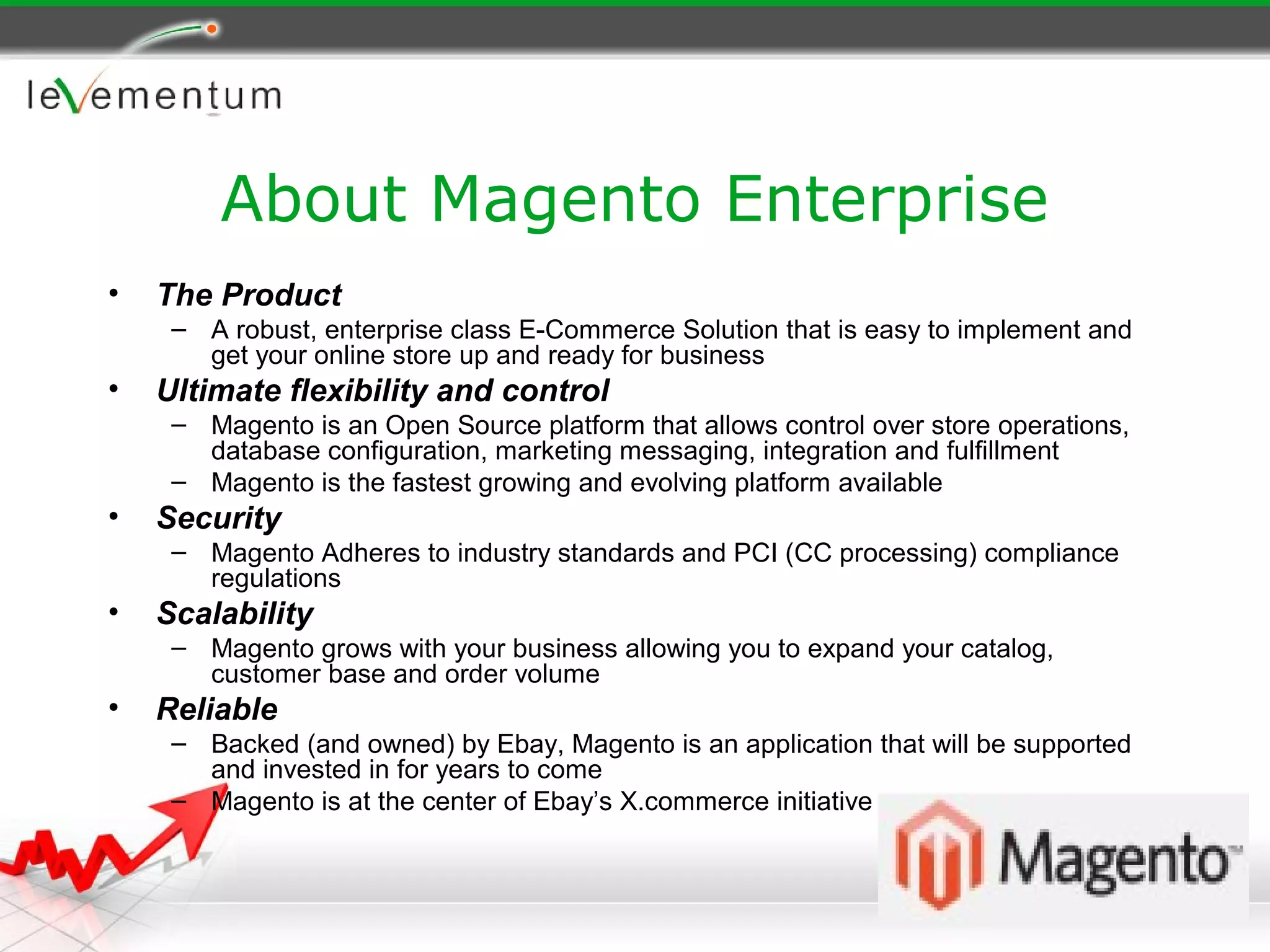 levementum

About Magento Enterprise

• The Product
– A robust, enterprise class E-Commerce Solution that is easy to implement and get your online store up and ready for business
• Ultimate flexibility and control
– Magento is an Open Source platform that allows control over store operations, database configuration, marketing messaging, integration and fulfillment
– Magento is the fastest growing and evolving platform available
• Security
– Magento Adheres to industry standards and PCI (CC processing) compliance regulations
• Scalability
– Magento grows with your business allowing you to expand your catalog, customer base and order volume
• Reliable
– Backed (and owned) by Ebay, Magento is an application that will be supported and invested in for years to come
– Magento is at the center of Ebay's X.commerce initiative

Magento™